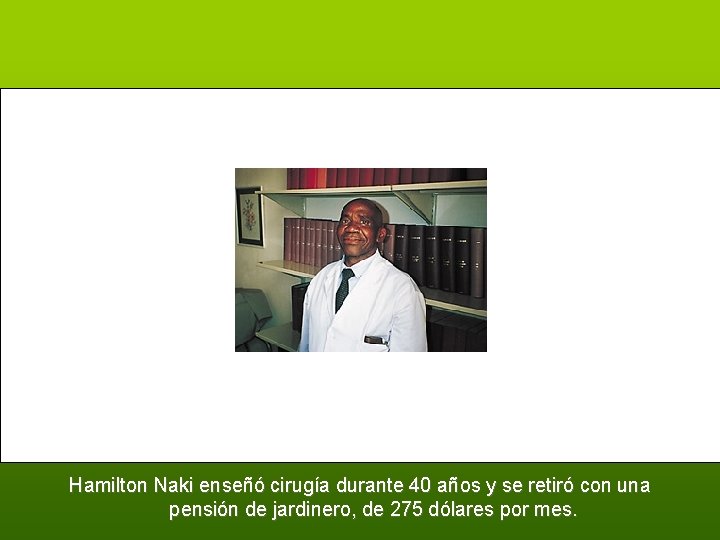 Hamilton Naki enseñó cirugía durante 40 años y se retiró con una pensión de jardinero, de 275 dólares por mes.